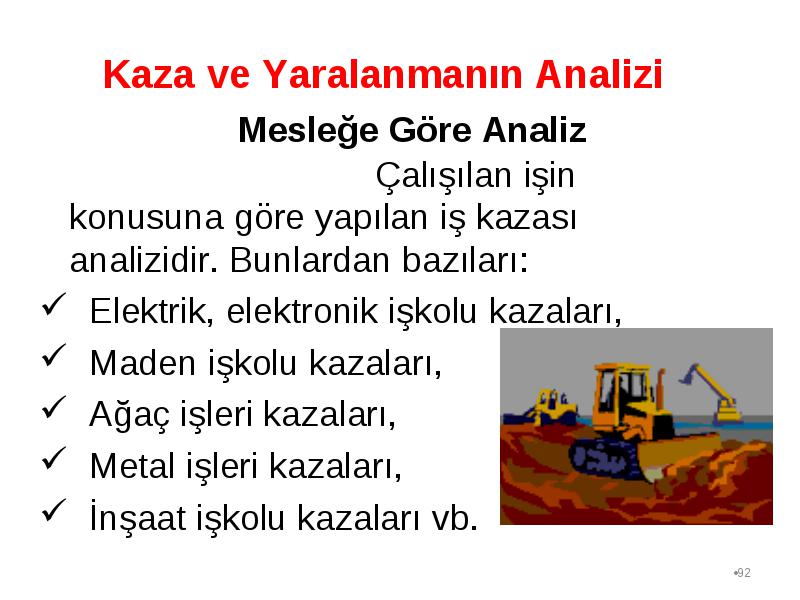 Kaza ve Yaralanmanın Analizi

Mesleğe Göre Analiz

Çalışılan işin konusuna göre yapılan iş kazası analizidir. Bunlardan bazıları:

✓ Elektrik, elektronik işkolu kazaları,
✓ Maden işkolu kazaları,
✓ Ağaç işleri kazaları,
✓ Metal işleri kazaları,
✓ İnşaat işkolu kazaları vb.

•92